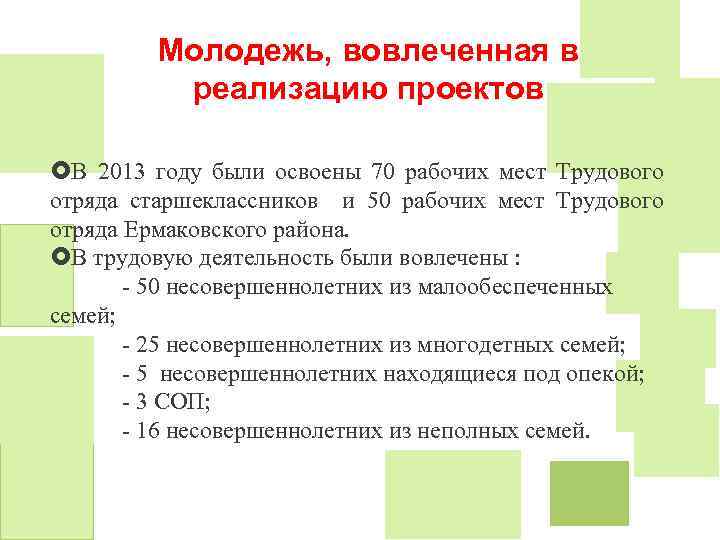 Молодежь, вовлеченная в реализацию проектов

В 2013 году были освоены 70 рабочих мест Трудового отряда старшеклассников и 50 рабочих мест Трудового отряда Ермаковского района.

В трудовую деятельность были вовлечены :
- 50 несовершеннолетних из малообеспеченных семей;
- 25 несовершеннолетних из многодетных семей;
- 5 несовершеннолетних находящиеся под опекой;
- 3 СОП;
- 16 несовершеннолетних из неполных семей.